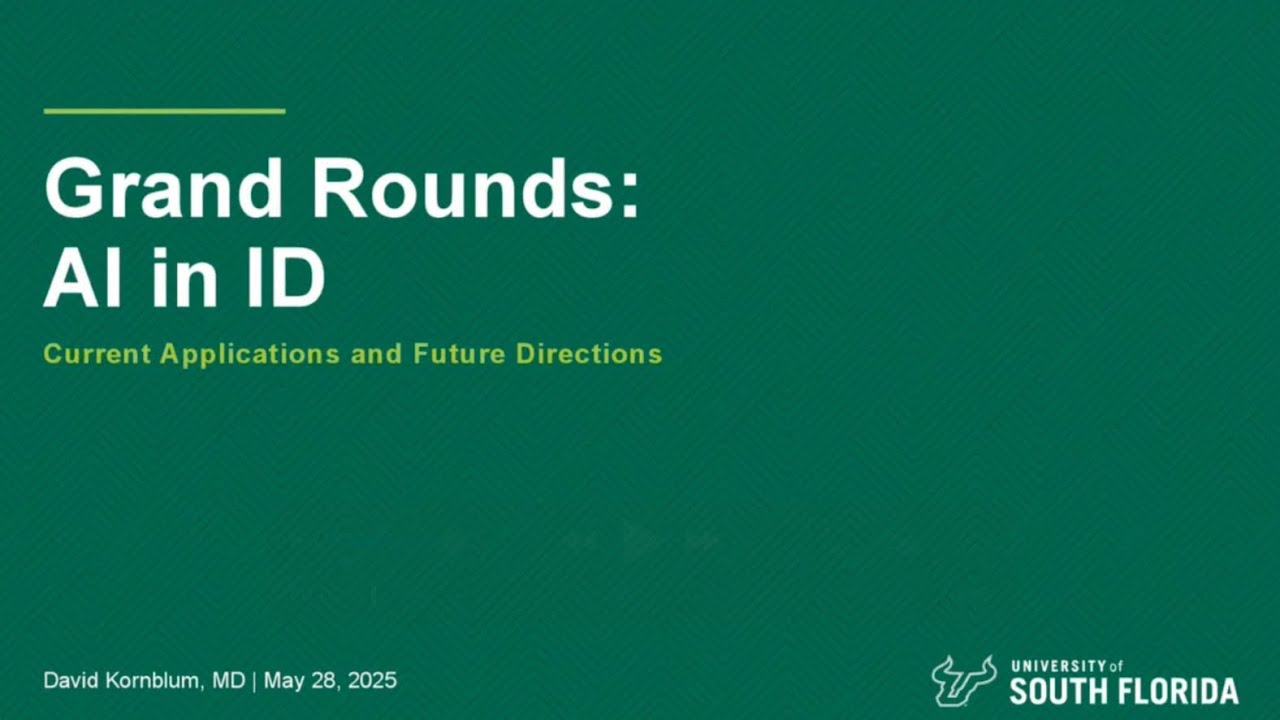 Grand Rounds: AI in ID

Current Applications and Future Directions

David Kornblum, MD | May 28, 2025

UNIVERSITY of SOUTH FLORIDA